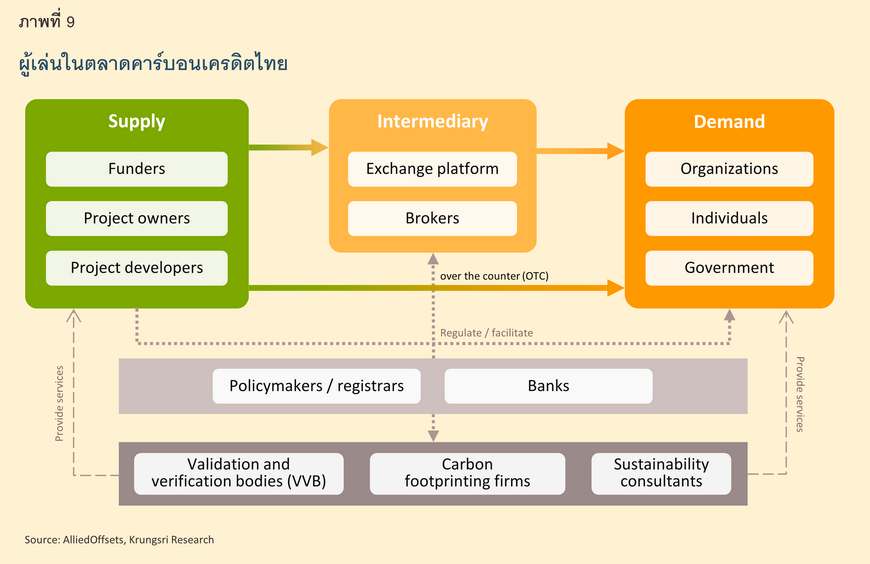 ภาพที่ 9

ผู้เล่นในตลาดคาร์บอนเครดิตไทย

Supply

Funders

Project owners

Project developers

Intermediary

Exchange platform

Brokers

Demand

Organizations

Individuals

Government

over the counter (OTC)

Regulate / facilitate

Provide services

Policymakers / registrars

Banks

Provide services

Validation and verification bodies (VVB)

Carbon footprinting firms

Sustainability consultants

Source: AlliedOffsets, Krungsri Research